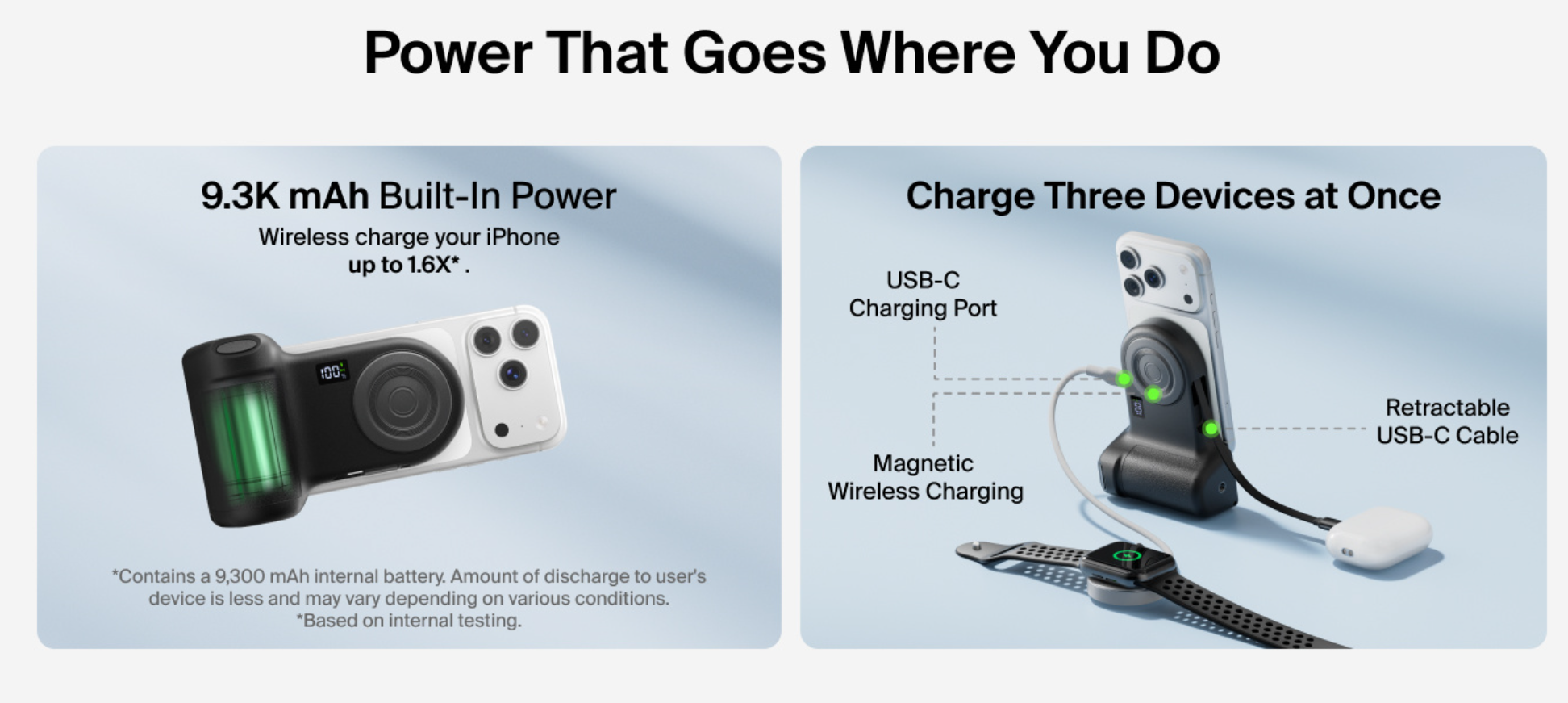 Power That Goes Where You Do

9.3K mAh Built-In Power

Wireless charge your iPhone up to 1.6X* .

100%

*Contains a 9,300 mAh internal battery. Amount of discharge to user's device is less and may vary depending on various conditions.
*Based on internal testing.

Charge Three Devices at Once

USB-C Charging Port

Magnetic Wireless Charging

Retractable USB-C Cable